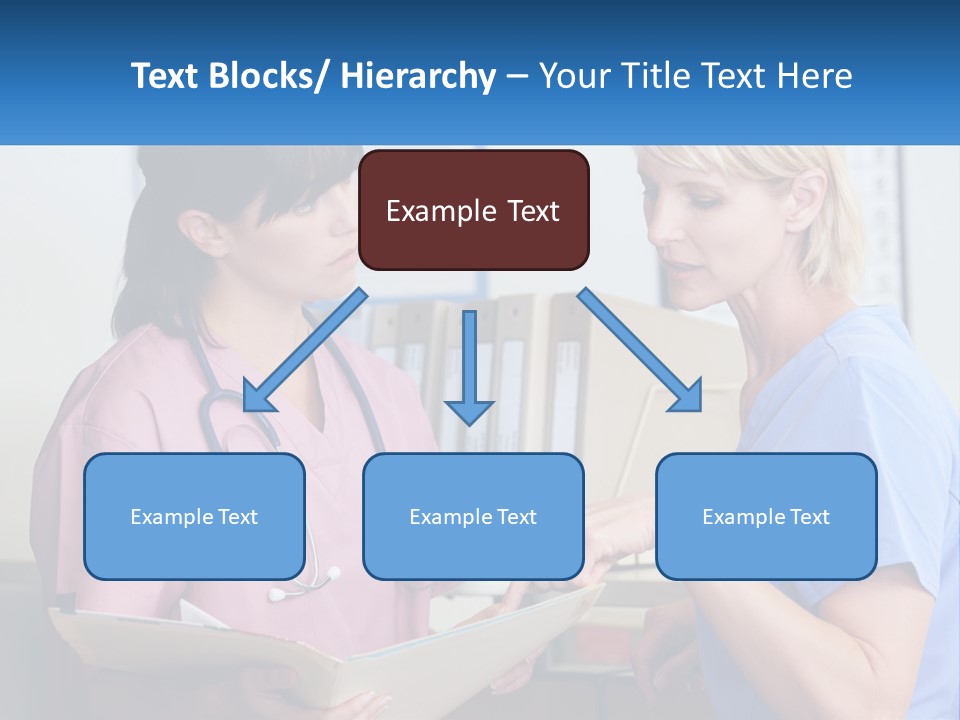 Text Blocks/ Hierarchy – Your Title Text Here

Example Text

Example Text

Example Text

Example Text